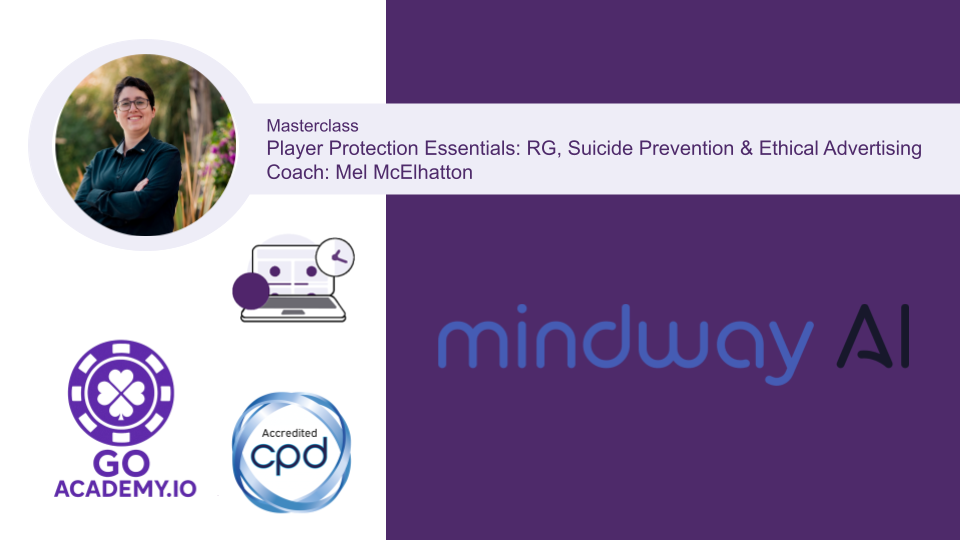 Masterclass
Player Protection Essentials: RG, Suicide Prevention & Ethical Advertising
Coach: Mel McElhatton

mindway AI

GO
ACADEMY.IO

Accredited
cpd